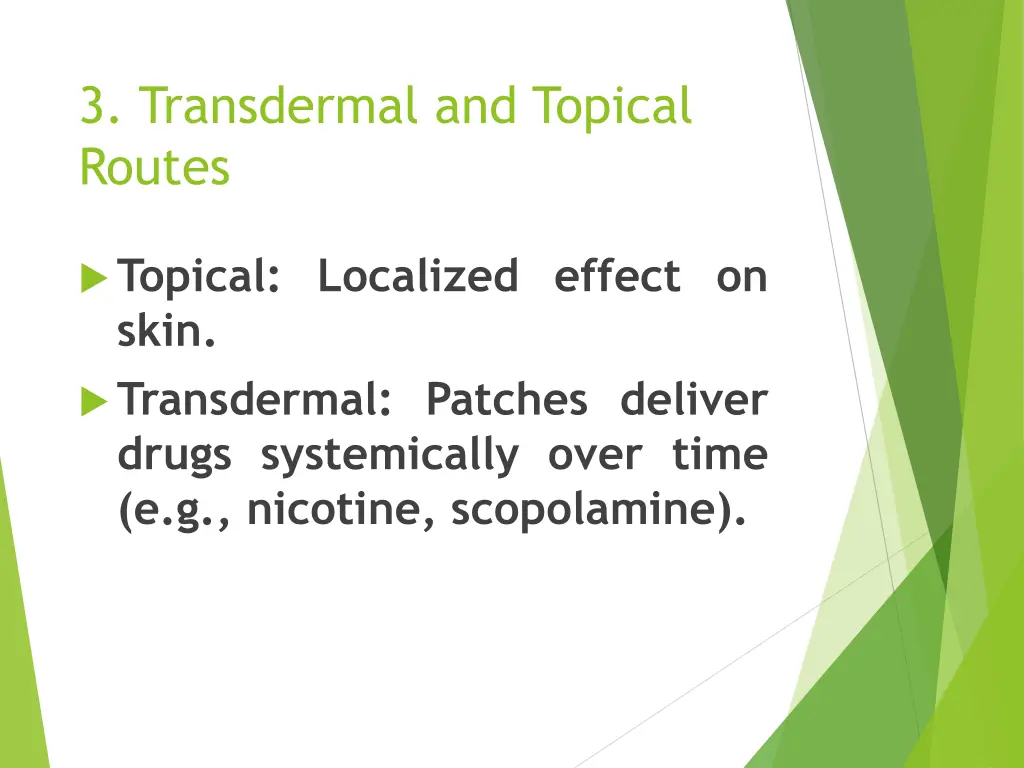 3. Transdermal and Topical Routes

Topical: Localized effect on skin.

Transdermal: Patches deliver drugs systemically over time (e.g., nicotine, scopolamine).